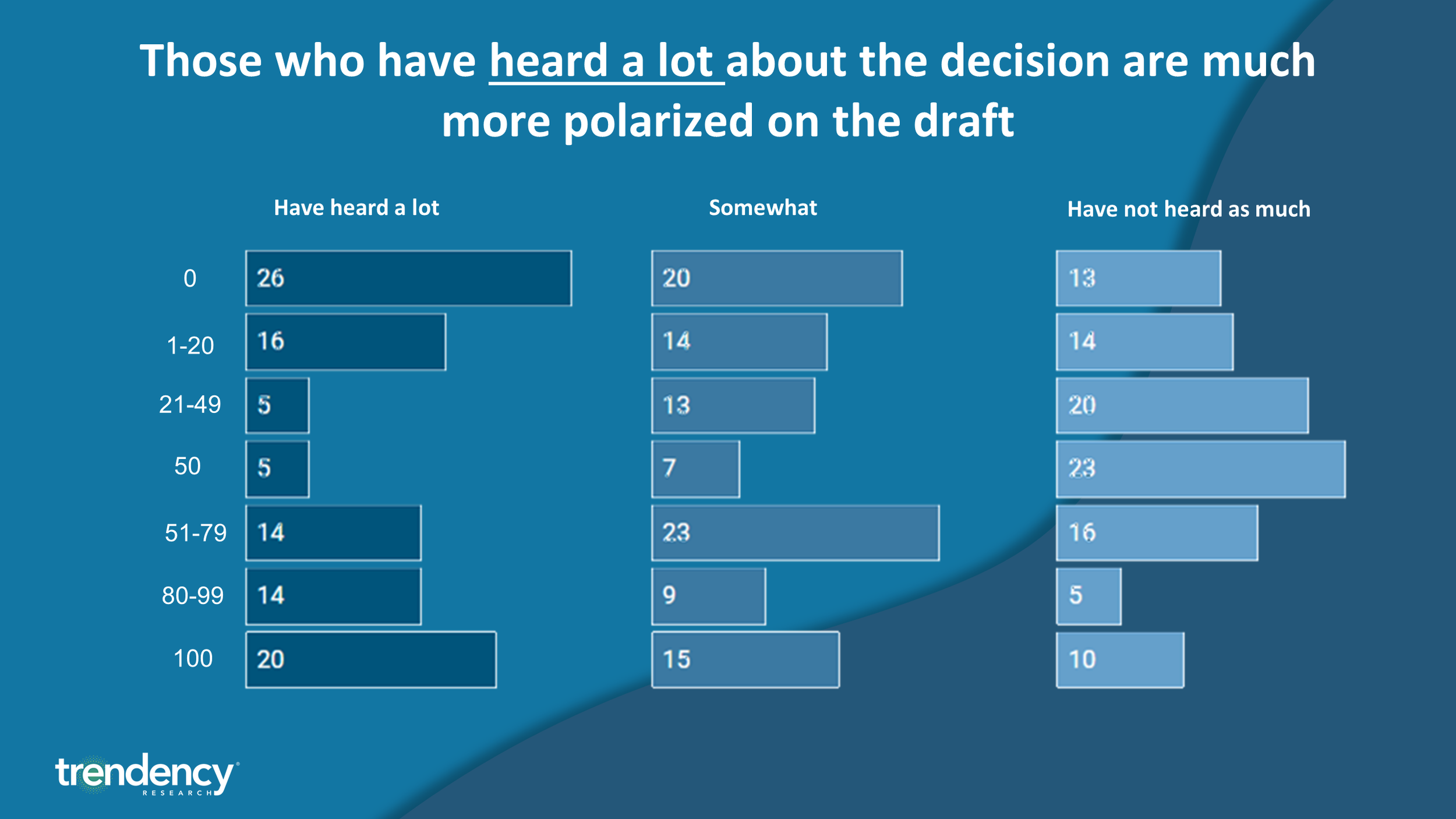 Those who have heard a lot about the decision are much more polarized on the draft

| | Have heard a lot | Somewhat | Have not heard as much |
|---|---|---|---|
| 0 | 26 | 20 | 13 |
| 1-20 | 16 | 14 | 14 |
| 21-49 | 5 | 13 | 20 |
| 50 | 5 | 7 | 23 |
| 51-79 | 14 | 23 | 16 |
| 80-99 | 14 | 9 | 5 |
| 100 | 20 | 15 | 10 |

trendency RESEARCH